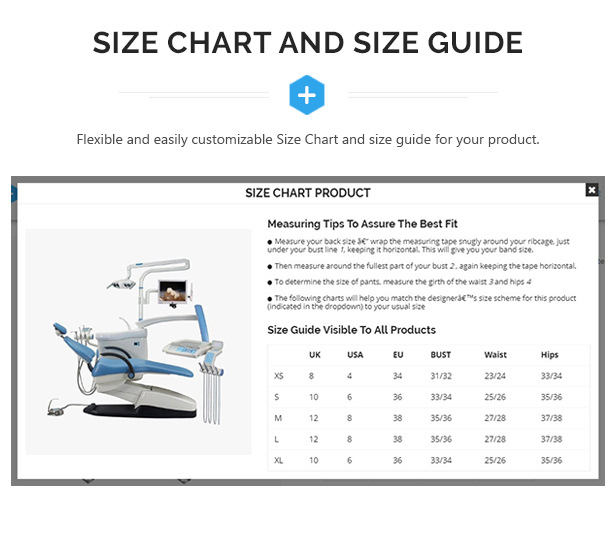 SIZE CHART AND SIZE GUIDE

Flexible and easily customizable Size Chart and size guide for your product.

SIZE CHART PRODUCT

Measuring Tips To Assure The Best Fit

● Measure your back size â€" wrap the measuring tape snugly around your ribcage, just under your bust line 1, keeping it horizontal. This will give you your band size.

● Then measure around the fullest part of your bust 2, again keeping the tape horizontal.

● To determine the size of pants, measure the girth of the waist 3 and hips 4

● The following charts will help you match the designerâ€™s size scheme for this product (indicated in the dropdown) to your usual size

Size Guide Visible To All Products

| | UK | USA | EU | BUST | Waist | Hips |
|---|---|---|---|---|---|---|
| XS | 8 | 4 | 34 | 31/32 | 23/24 | 33/34 |
| S | 10 | 6 | 36 | 33/34 | 25/26 | 35/36 |
| M | 12 | 8 | 38 | 35/36 | 27/28 | 37/38 |
| L | 12 | 8 | 38 | 35/36 | 27/28 | 37/38 |
| XL | 10 | 6 | 36 | 33/34 | 25/26 | 35/36 |